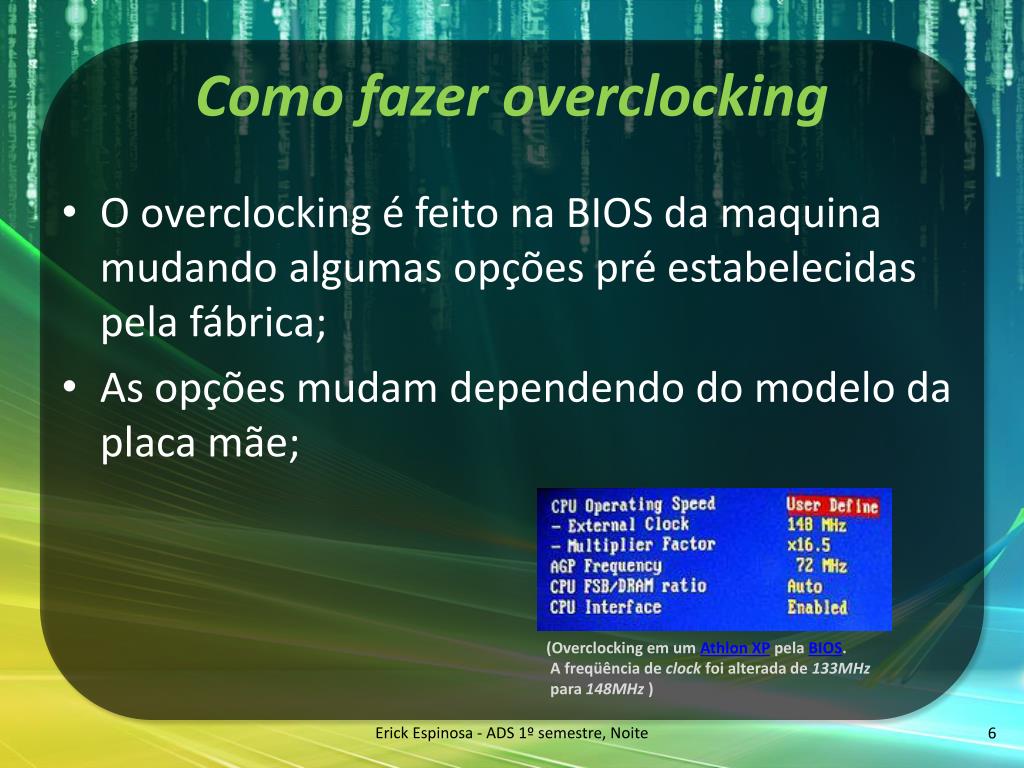 Como fazer overclocking

• O overclocking é feito na BIOS da maquina mudando algumas opções pré estabelecidas pela fábrica;
• As opções mudam dependendo do modelo da placa mãe;

| CPU Operating Speed | User Define |
|---|---|
| - External Clock | 148 MHz |
| - Multiplier Factor | x16.5 |
| AGP Frequency | 72 MHz |
| CPU FSB/DRAM ratio | Auto |
| CPU Interface | Enabled |

(Overclocking em um Athlon XP pela BIOS. A freqüência de clock foi alterada de 133MHz para 148MHz )

Erick Espinosa - ADS 1º semestre, Noite

6